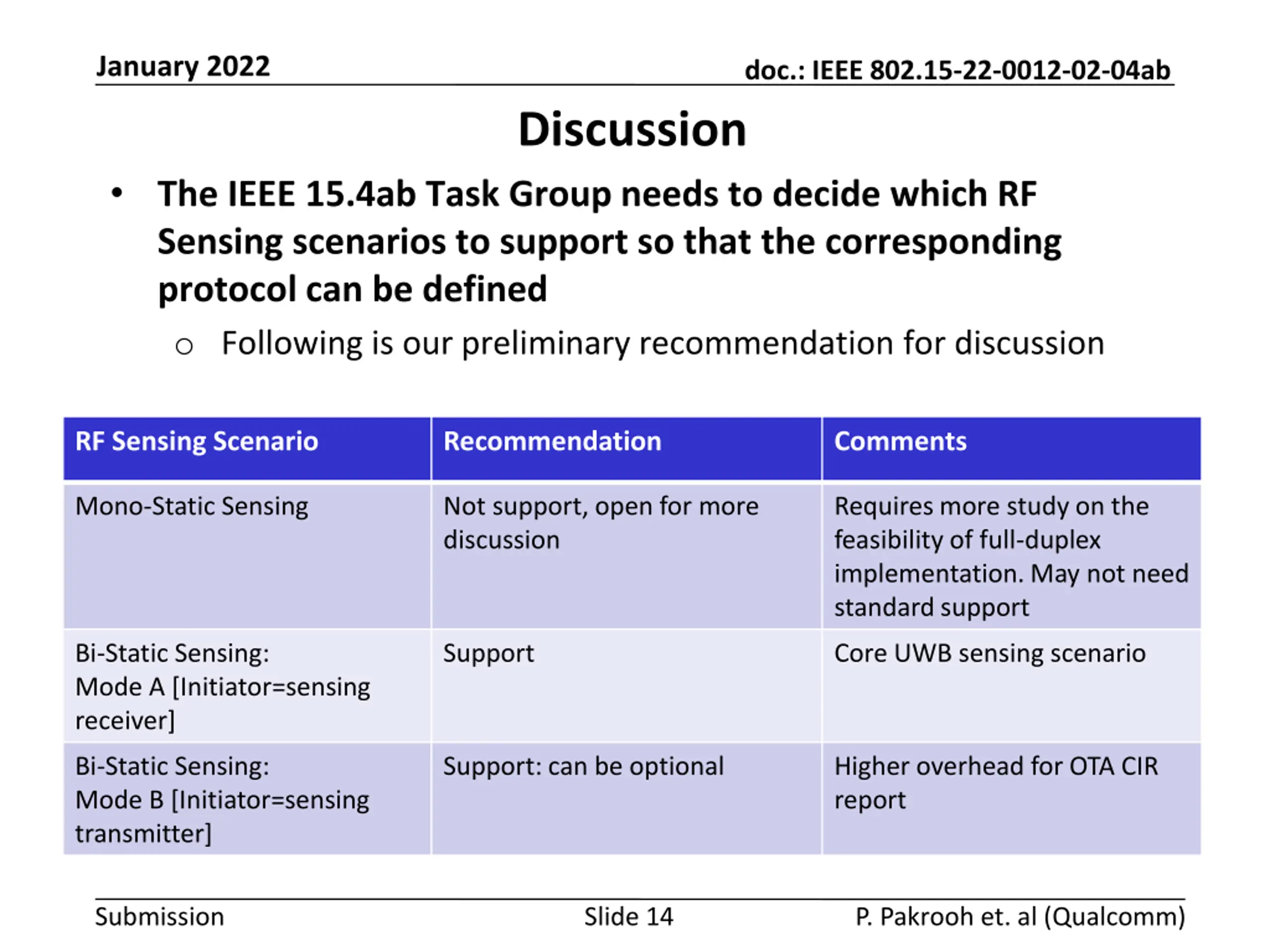 January 2022

doc.: IEEE 802.15-22-0012-02-04ab

Discussion

• The IEEE 15.4ab Task Group needs to decide which RF Sensing scenarios to support so that the corresponding protocol can be defined

○ Following is our preliminary recommendation for discussion

| RF Sensing Scenario | Recommendation | Comments |
|---|---|---|
| Mono-Static Sensing | Not support, open for more discussion | Requires more study on the feasibility of full-duplex implementation. May not need standard support |
| Bi-Static Sensing: Mode A [Initiator=sensing receiver] | Support | Core UWB sensing scenario |
| Bi-Static Sensing: Mode B [Initiator=sensing transmitter] | Support: can be optional | Higher overhead for OTA CIR report |

Submission

Slide 14

P. Pakrooh et. al (Qualcomm)